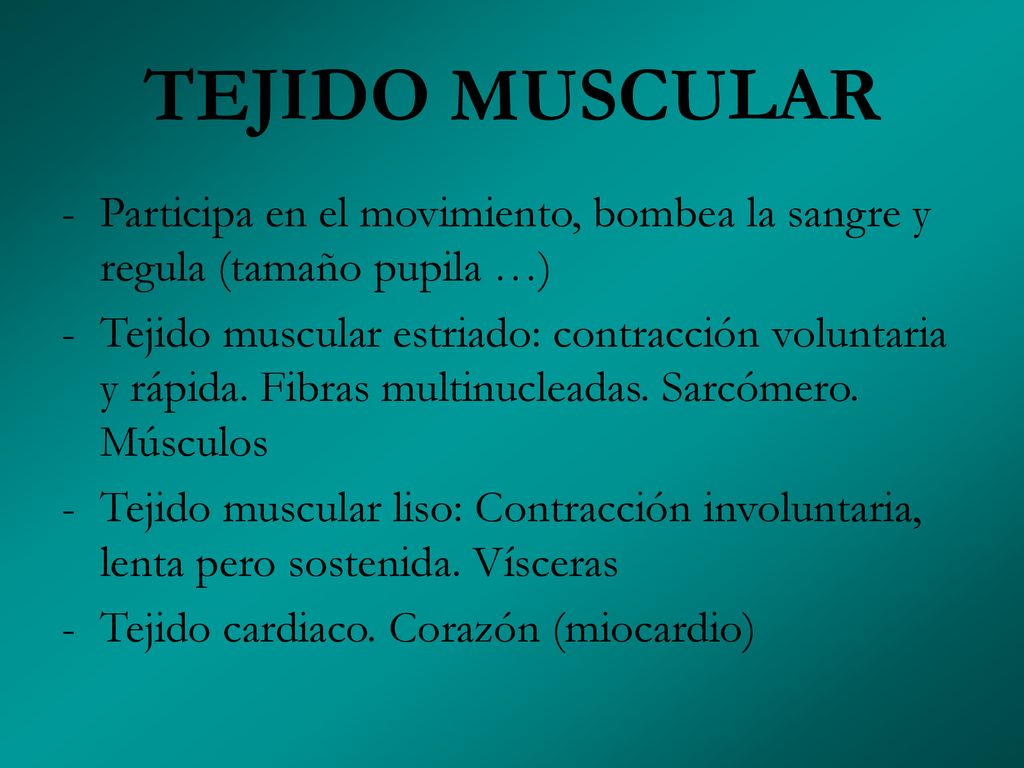 TEJIDO MUSCULAR

- Participa en el movimiento, bombea la sangre y regula (tamaño pupila …)
- Tejido muscular estriado: contracción voluntaria y rápida. Fibras multinucleadas. Sarcómero. Músculos
- Tejido muscular liso: Contracción involuntaria, lenta pero sostenida. Vísceras
- Tejido cardiaco. Corazón (miocardio)